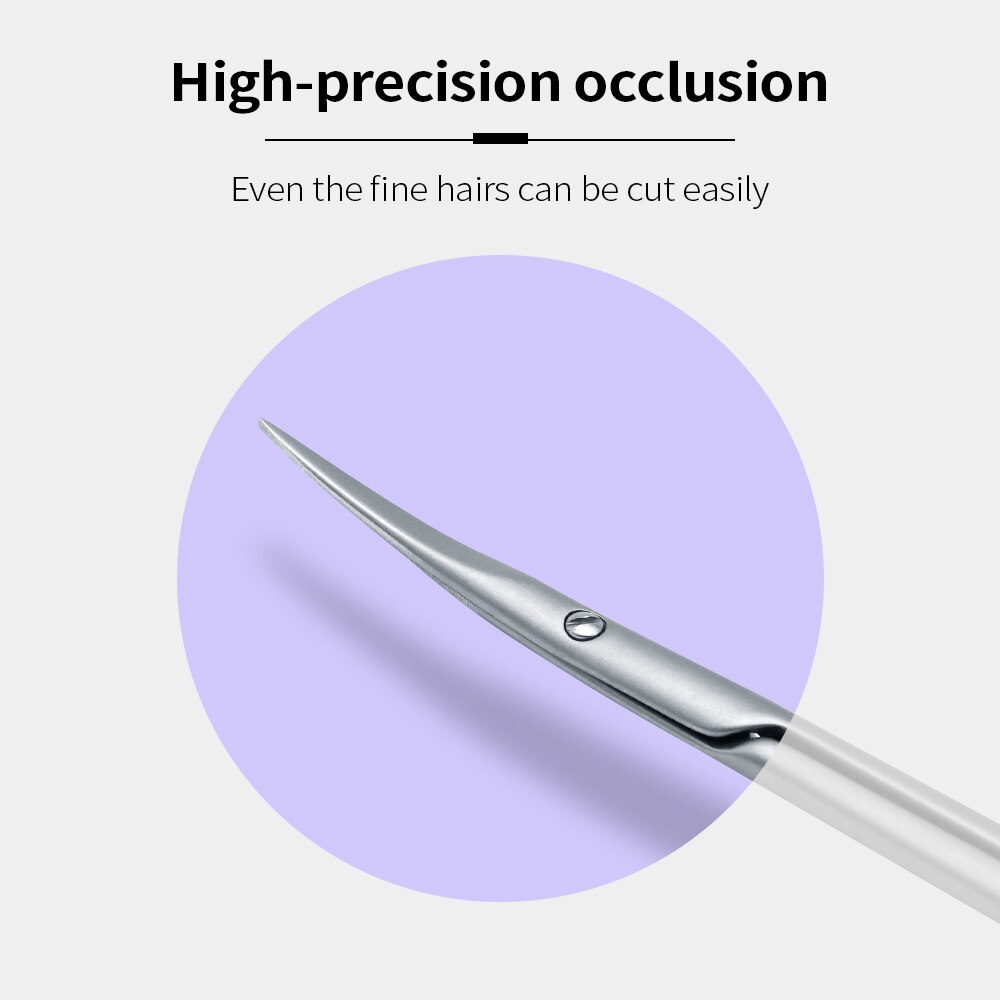 High-precision occlusion

Even the fine hairs can be cut easily